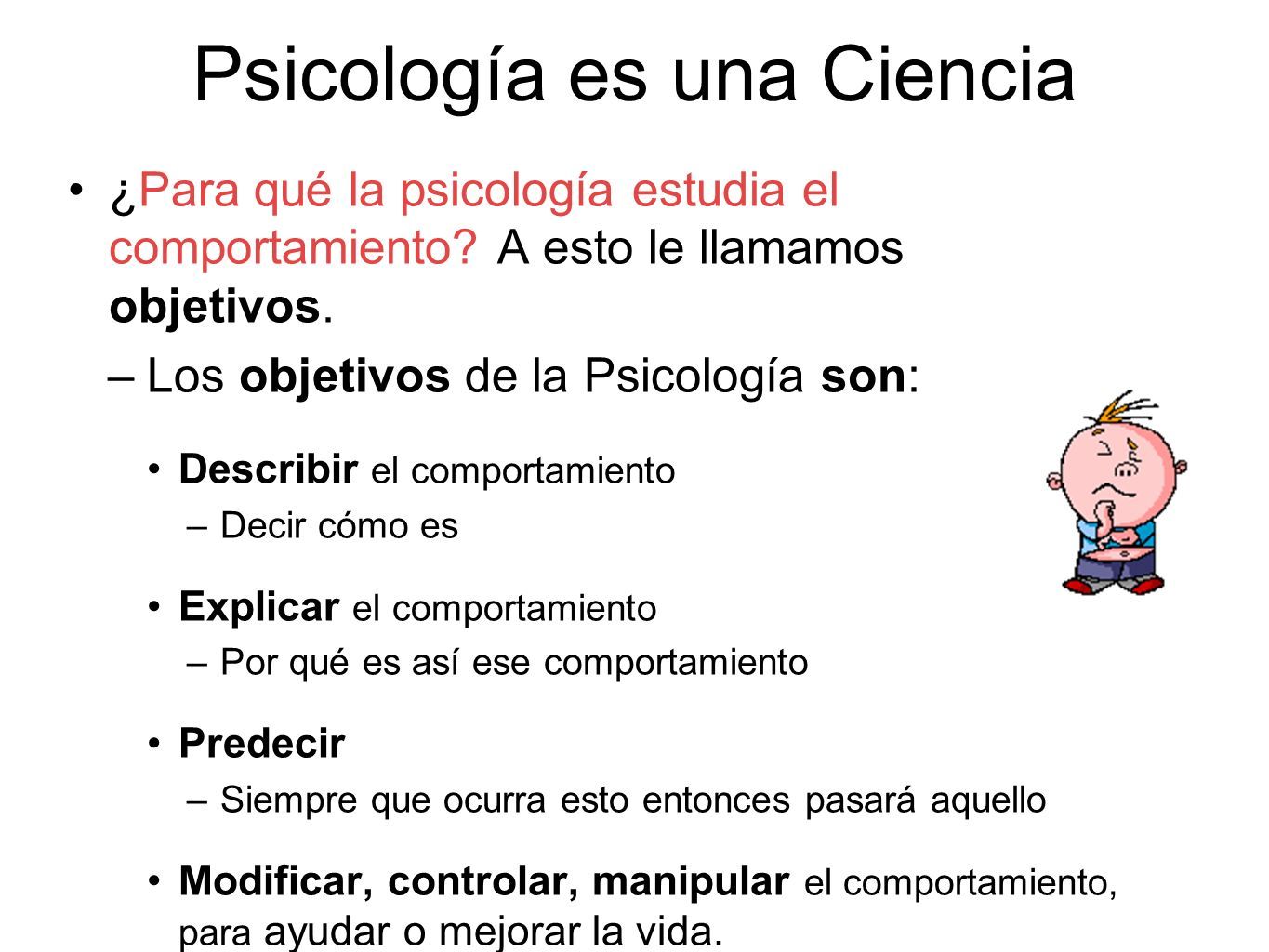 Psicología es una Ciencia

• ¿Para qué la psicología estudia el comportamiento? A esto le llamamos objetivos.

– Los objetivos de la Psicología son:

• Describir el comportamiento
– Decir cómo es

• Explicar el comportamiento
– Por qué es así ese comportamiento

• Predecir
– Siempre que ocurra esto entonces pasará aquello

• Modificar, controlar, manipular el comportamiento, para ayudar o mejorar la vida.